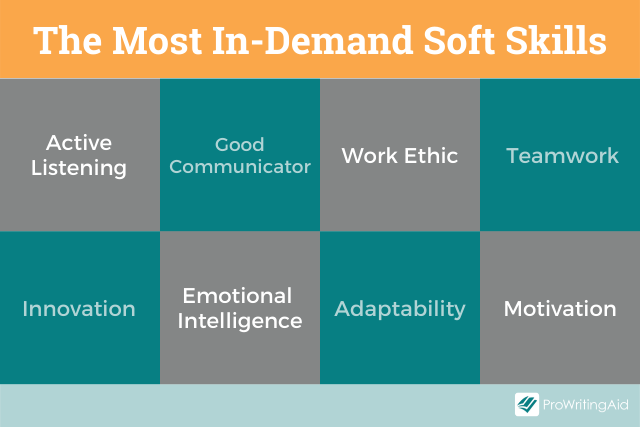 The Most In-Demand Soft Skills

Active Listening

Good Communicator

Work Ethic

Teamwork

Innovation

Emotional Intelligence

Adaptability

Motivation

ProWritingAid